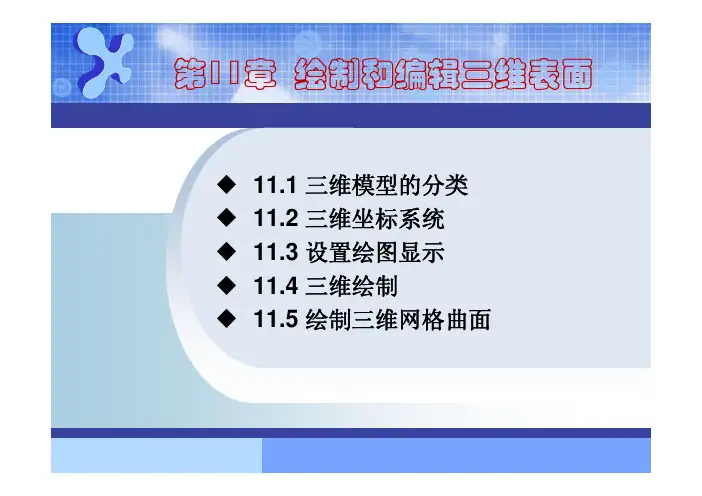 第11章 绘制和编辑三维表面

◆ 11.1 三维模型的分类
◆ 11.2 三维坐标系统
◆ 11.3 设置绘图显示
◆ 11.4 三维绘制
◆ 11.5 绘制三维网格曲面